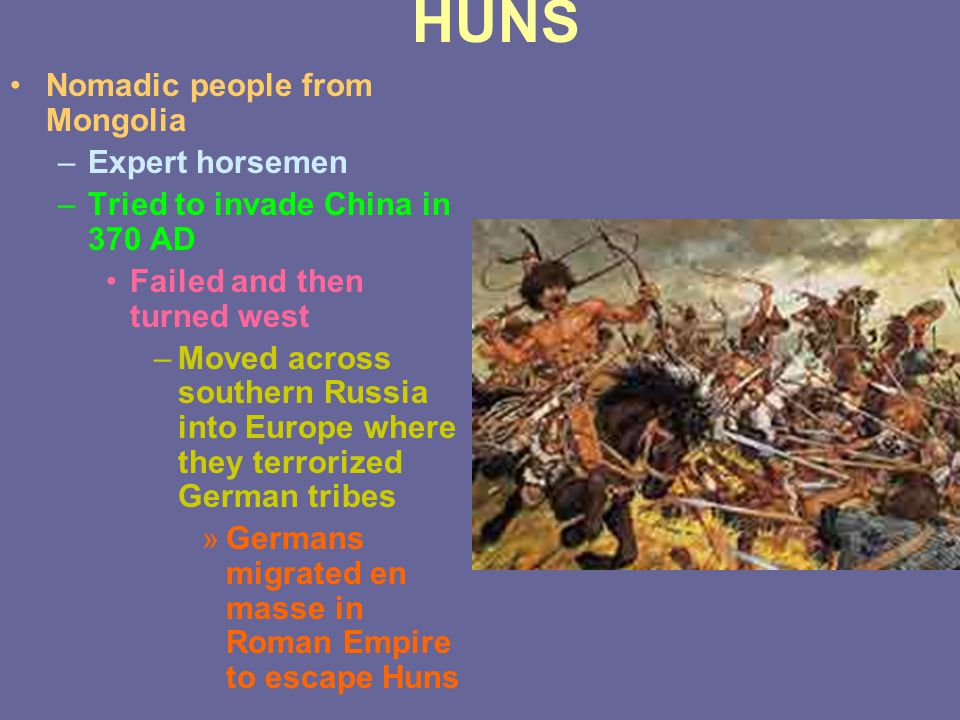 HUNS

• Nomadic people from Mongolia
  – Expert horsemen
  – Tried to invade China in 370 AD
    • Failed and then turned west
      – Moved across southern Russia into Europe where they terrorized German tribes
        » Germans migrated en masse in Roman Empire to escape Huns